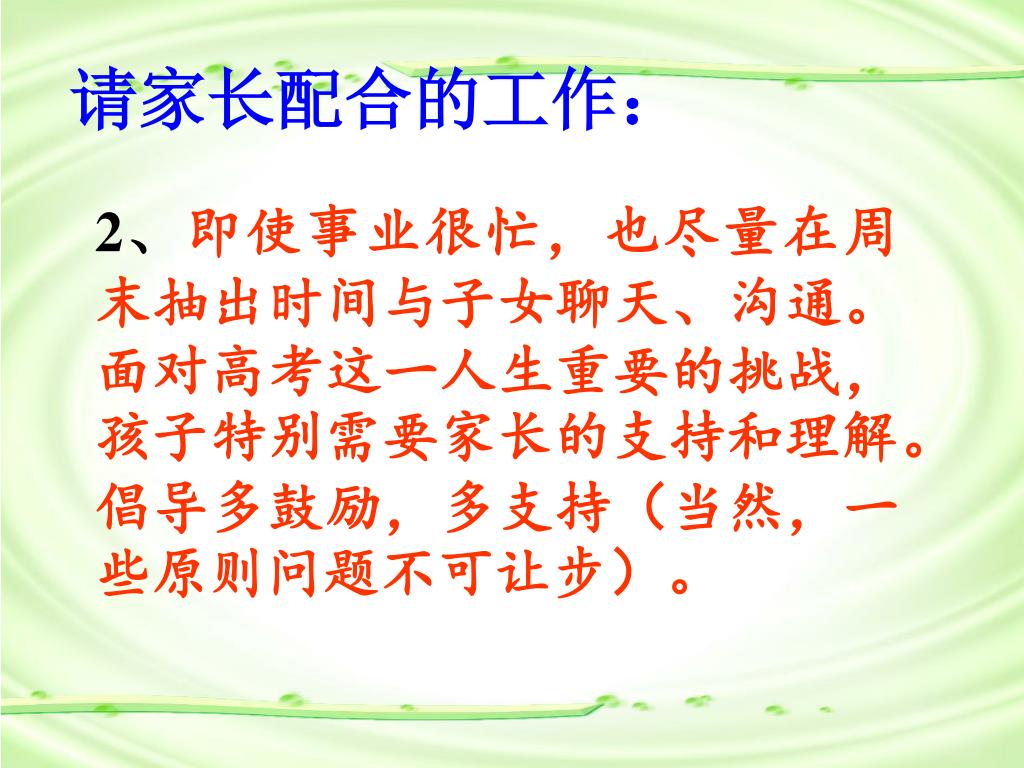 请家长配合的工作：

2、即使事业很忙，也尽量在周末抽出时间与子女聊天、沟通。面对高考这一人生重要的挑战，孩子特别需要家长的支持和理解。倡导多鼓励，多支持（当然，一些原则问题不可让步）。